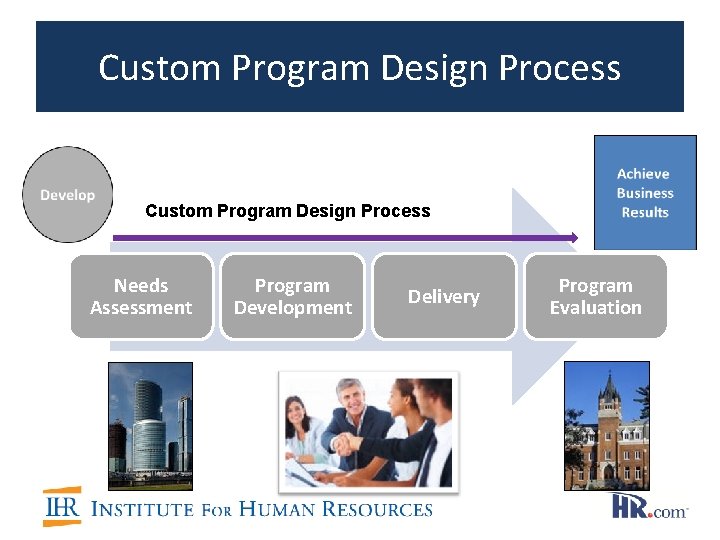 Custom Program Design Process

Develop

Custom Program Design Process

Achieve
Business
Results

Needs Assessment

Program Development

Delivery

Program Evaluation

IHR INSTITUTE FOR HUMAN RESOURCES

HR.com